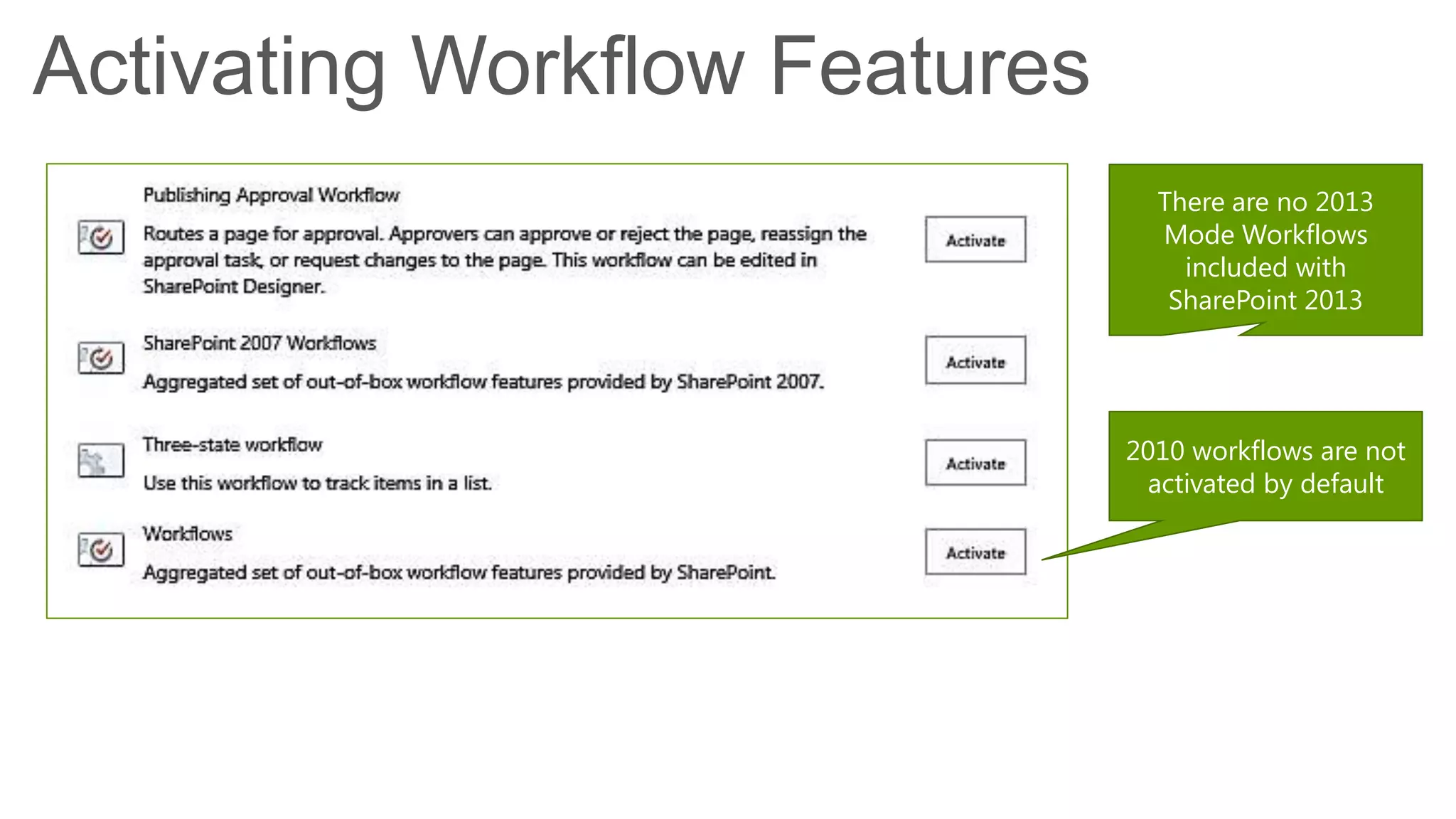 Activating Workflow Features

Publishing Approval Workflow

Routes a page for approval. Approvers can approve or reject the page, reassign the approval task, or request changes to the page. This workflow can be edited in SharePoint Designer.

Activate

SharePoint 2007 Workflows

Aggregated set of out-of-box workflow features provided by SharePoint 2007.

Activate

Three-state workflow

Use this workflow to track items in a list.

Activate

Workflows

Aggregated set of out-of-box workflow features provided by SharePoint.

Activate

There are no 2013 Mode Workflows included with SharePoint 2013

2010 workflows are not activated by default